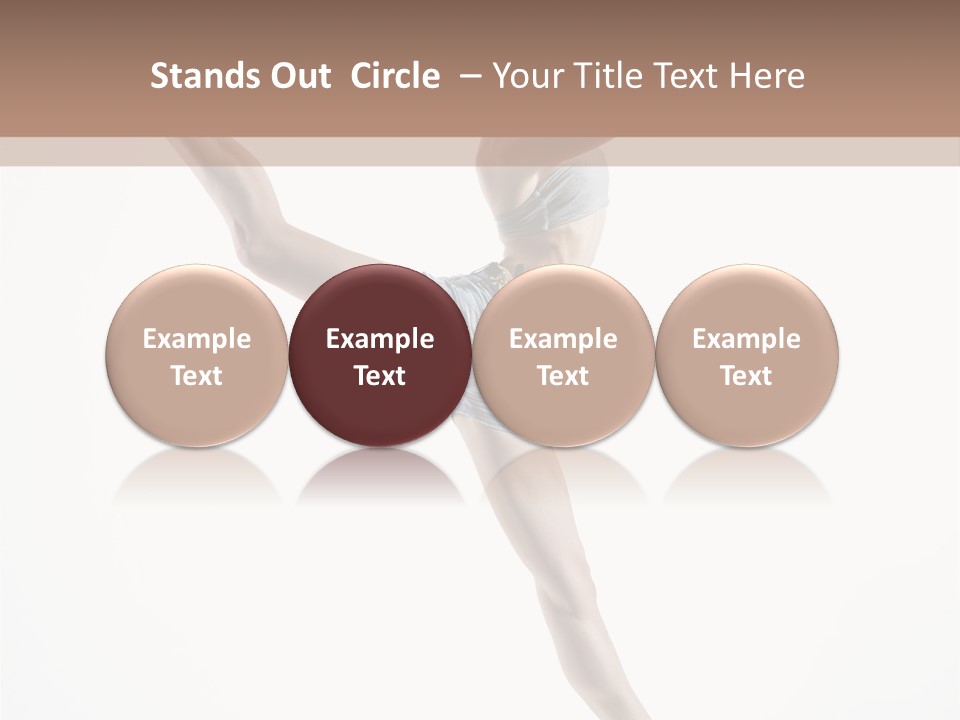 Stands Out Circle – Your Title Text Here

Example Text

Example Text

Example Text

Example Text